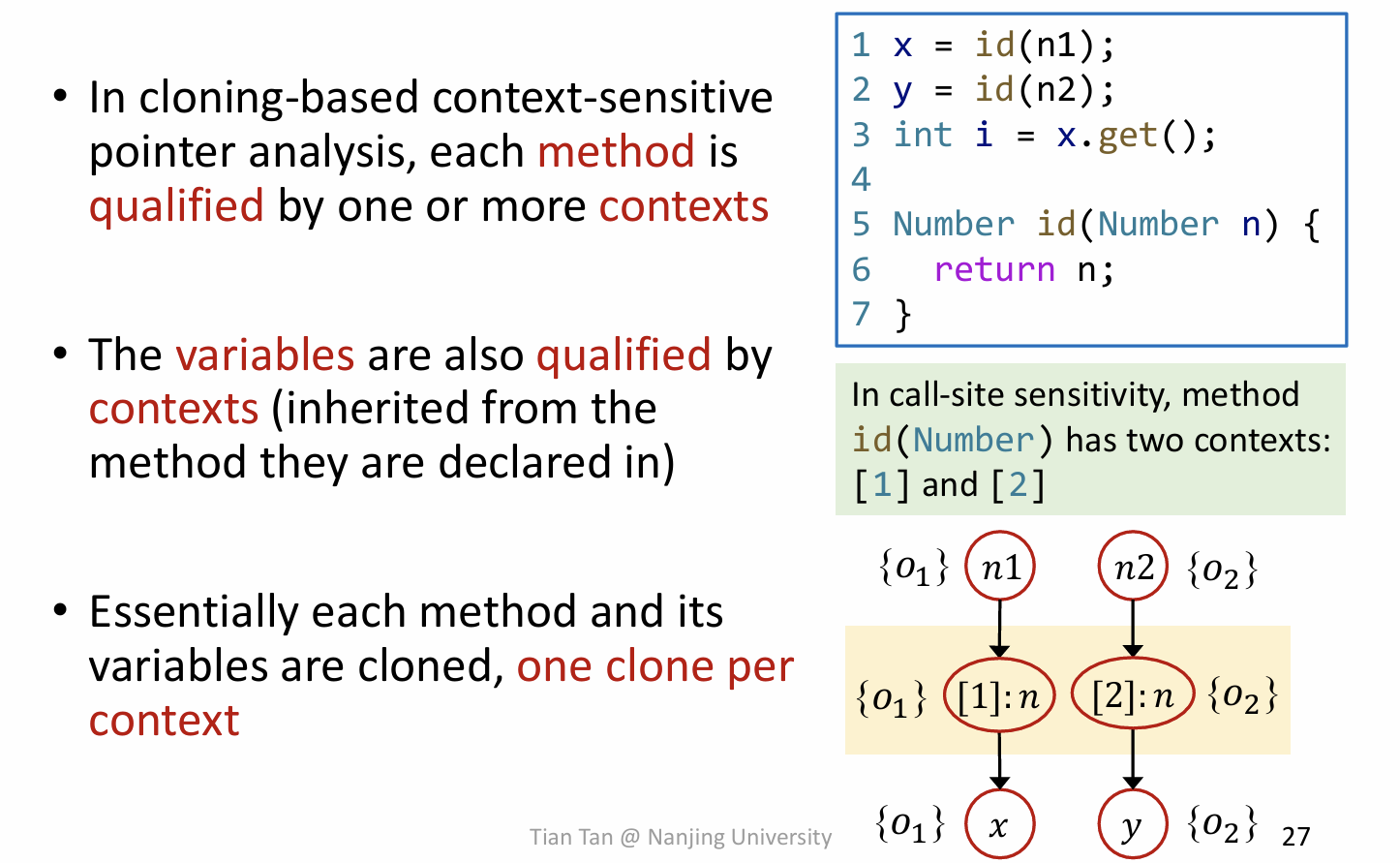 • In cloning-based context-sensitive pointer analysis, each method is qualified by one or more contexts

• The variables are also qualified by contexts (inherited from the method they are declared in)

• Essentially each method and its variables are cloned, one clone per context

1 x = id(n1);
2 y = id(n2);
3 int i = x.get();
4
5 Number id(Number n) {
6   return n;
7 }

In call-site sensitivity, method id(Number) has two contexts: [1] and [2]

$\{o_1\}$ $n1$ $n2$ $\{o_2\}$

$\{o_1\}$ $[1]:n$ $[2]:n$ $\{o_2\}$

$\{o_1\}$ $x$ $y$ $\{o_2\}$

Tian Tan @ Nanjing University

27